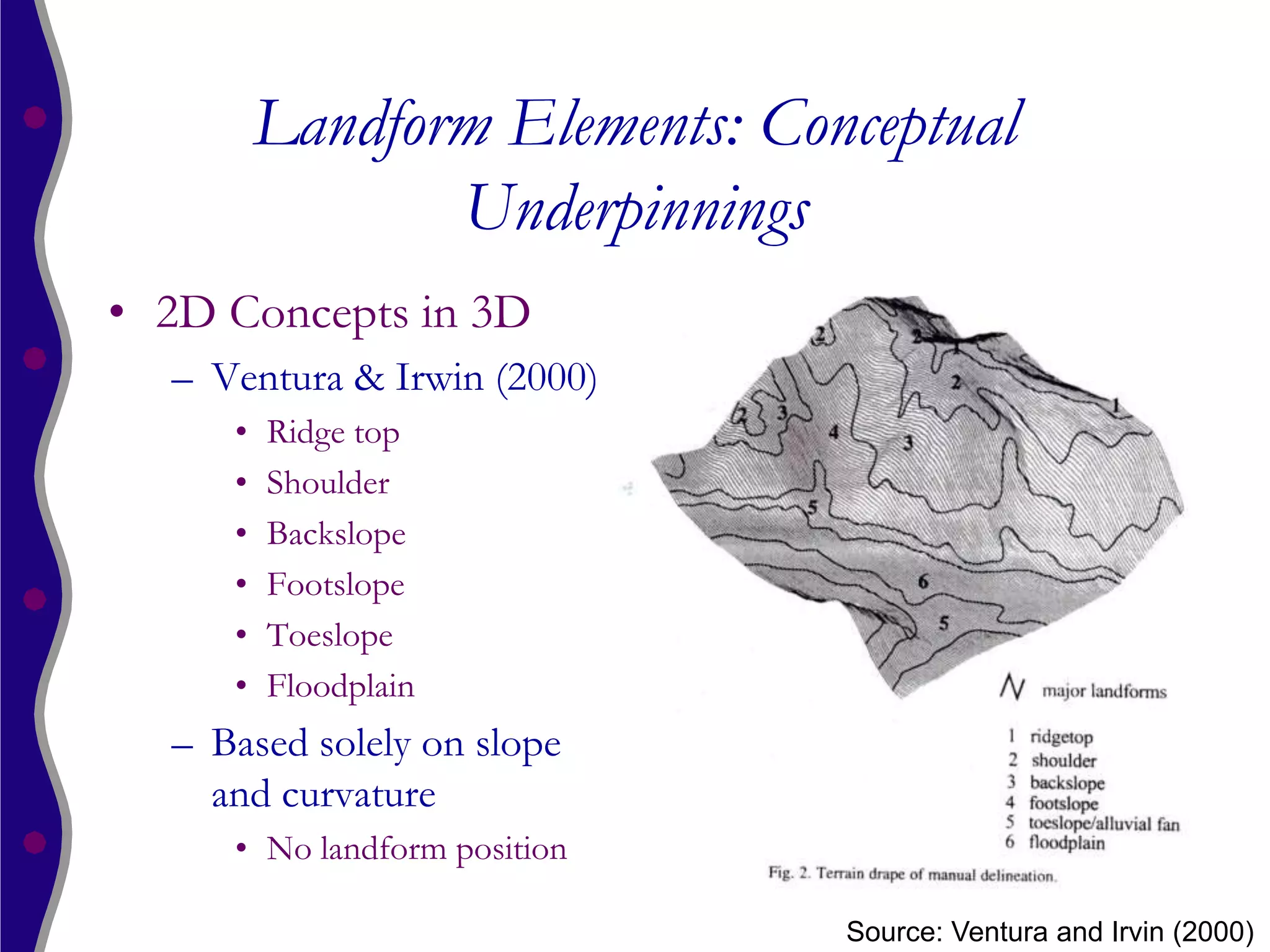 Landform Elements: Conceptual Underpinnings

• 2D Concepts in 3D
– Ventura & Irwin (2000)
• Ridge top
• Shoulder
• Backslope
• Footslope
• Toeslope
• Floodplain
– Based solely on slope and curvature
• No landform position

2 2 1 2 1 2 3 4 3 5 6 5

major landforms

1 ridgetop
2 shoulder
3 backslope
4 footslope
5 toeslope/alluvial fan
6 floodplain

Fig. 2. Terrain drape of manual delineation.

Source: Ventura and Irvin (2000)